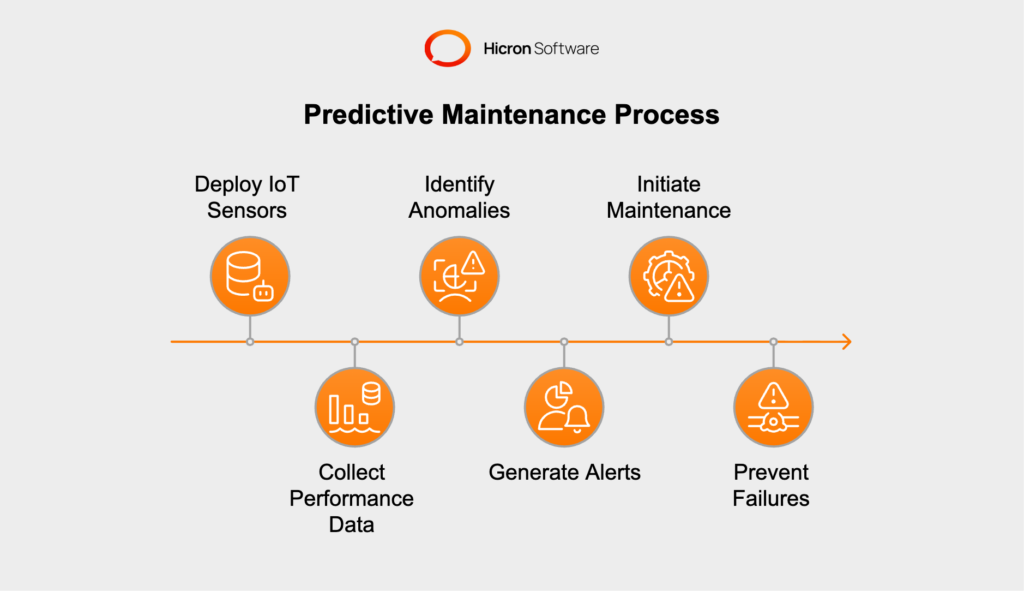 Hicron Software

Predictive Maintenance Process

Deploy IoT Sensors

Collect Performance Data

Identify Anomalies

Generate Alerts

Initiate Maintenance

Prevent Failures